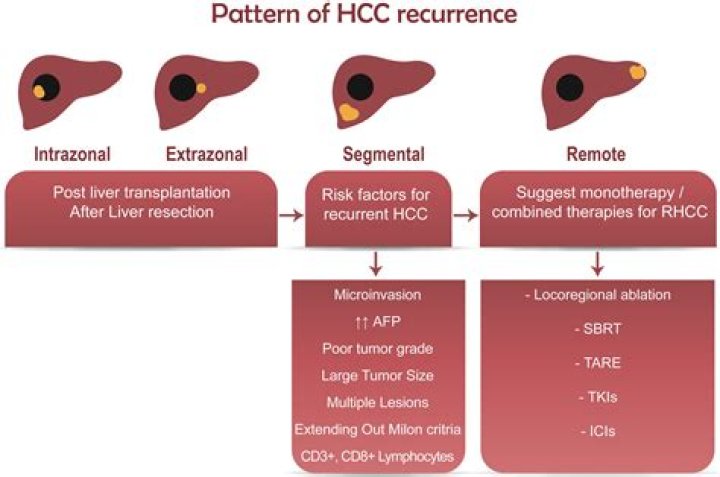 Pattern of HCC recurrence

Intrazonal

Extrazonal

Segmental

Remote

Post liver transplantation
After Liver resection

Risk factors for recurrent HCC

Suggest monotherapy / combined therapies for RHCC

Microinvasion

↑↑ AFP

Poor tumor grade

Large Tumor Size

Multiple Lesions

Extending Out Milon critria

CD3+, CD8+ Lymphocytes

- Locoregional ablation

- SBRT

- TARE

- TKIs

- ICIs